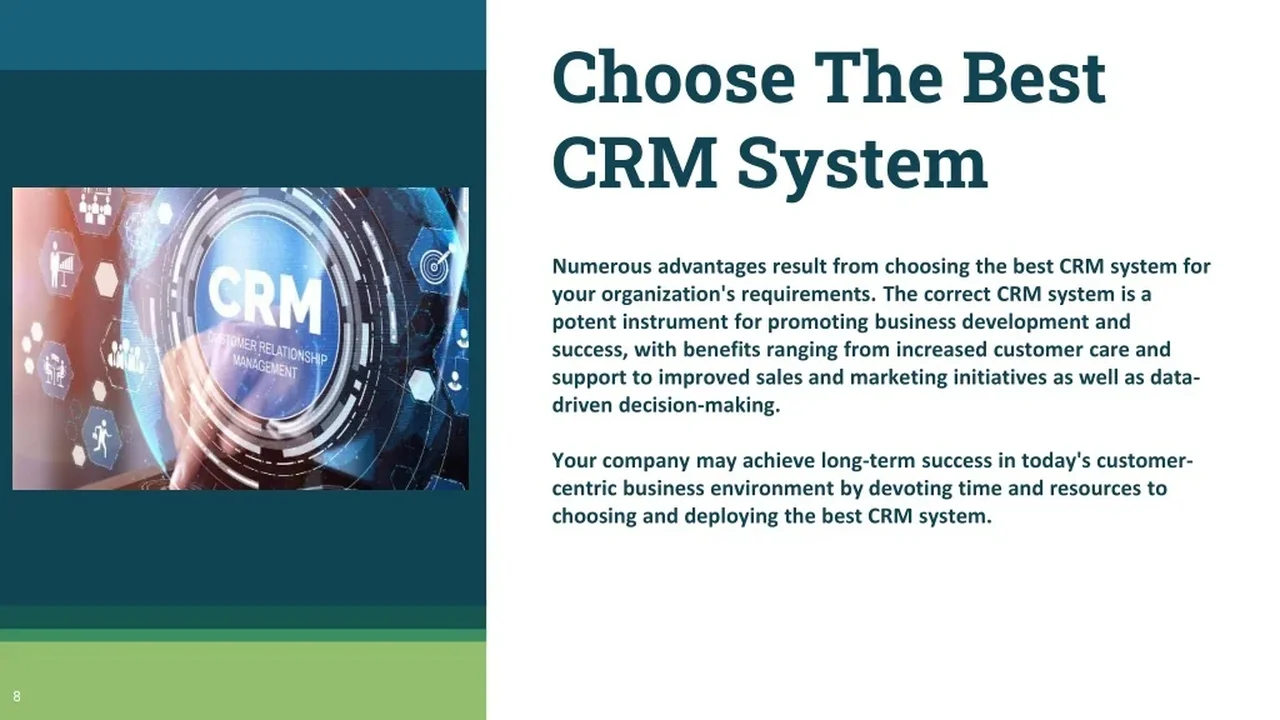 CRM

CUSTOMER RELATIONSHIP MANAGEMENT

8

Choose The Best CRM System

Numerous advantages result from choosing the best CRM system for your organization's requirements. The correct CRM system is a potent instrument for promoting business development and success, with benefits ranging from increased customer care and support to improved sales and marketing initiatives as well as data-driven decision-making.

Your company may achieve long-term success in today's customer-centric business environment by devoting time and resources to choosing and deploying the best CRM system.